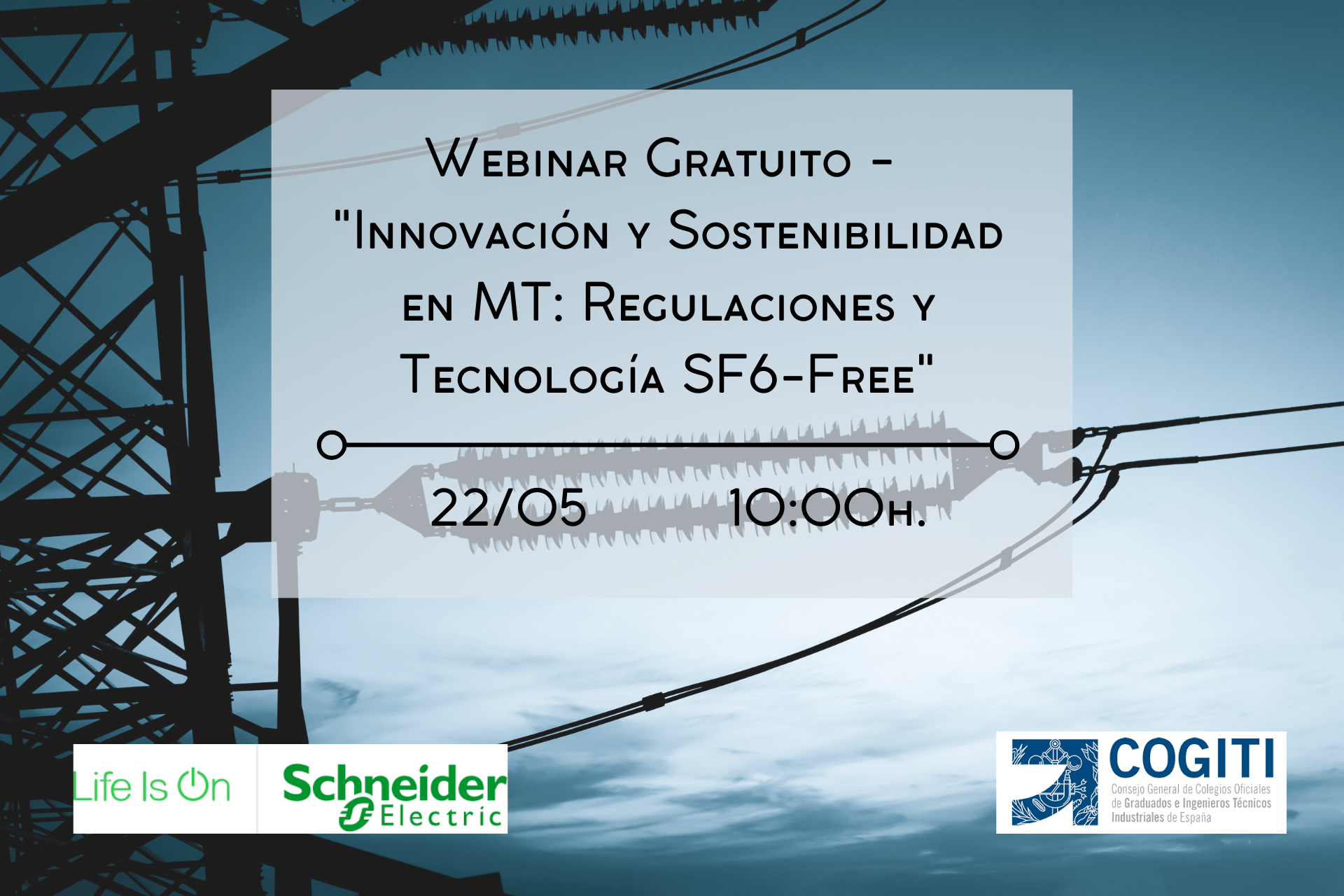 Webinar Gratuito - "Innovación y Sostenibilidad en MT: Regulaciones y Tecnología SF6-Free"

22/05 10:00h.

Life Is On

Schneider Electric

COGITI
Consejo General de Colegios Oficiales de Graduados e Ingenieros Técnicos Industriales de España